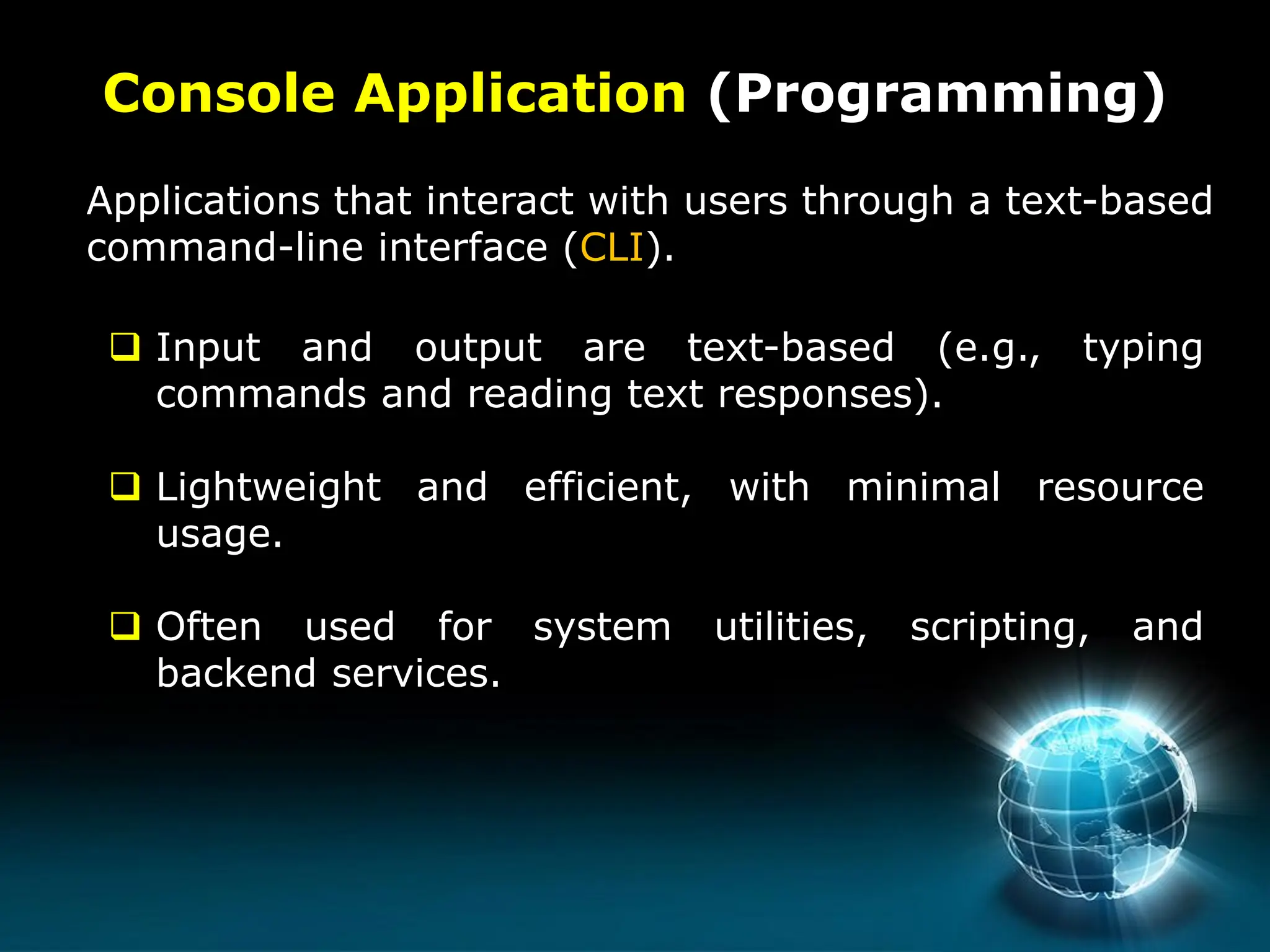 Console Application (Programming)

Applications that interact with users through a text-based command-line interface (CLI).

❑ Input and output are text-based (e.g., typing commands and reading text responses).

❑ Lightweight and efficient, with minimal resource usage.

❑ Often used for system utilities, scripting, and backend services.